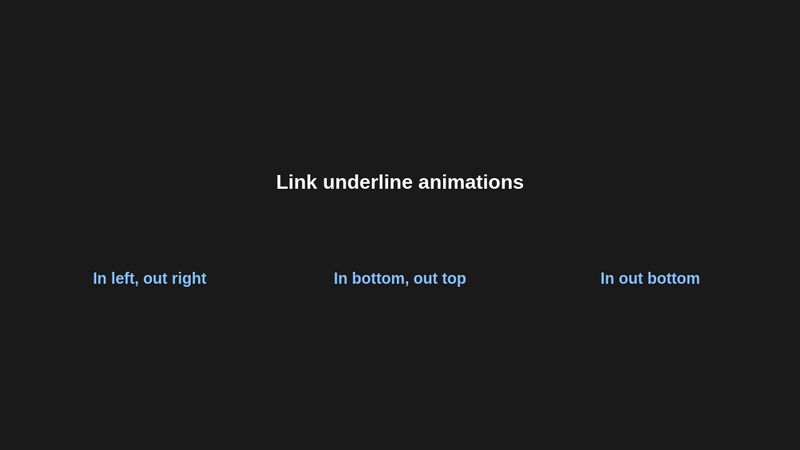 Link underline animations

In left, out right

In bottom, out top

In out bottom